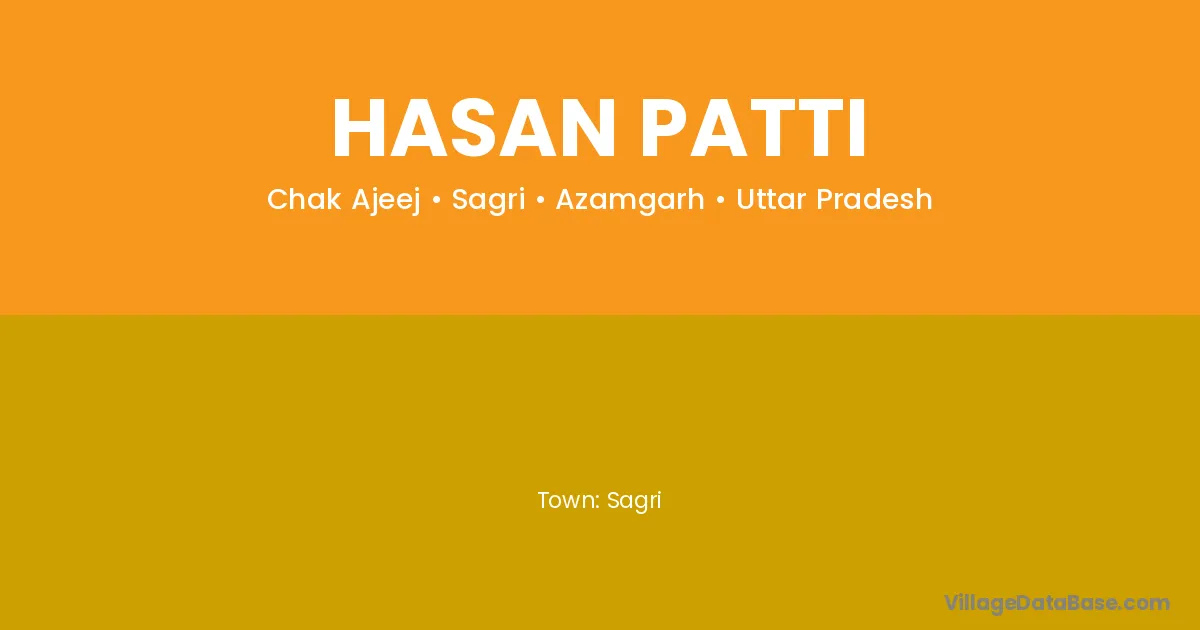 HASAN PATTI

Chak Ajeej • Sagri • Azamgarh • Uttar Pradesh

Town: Sagri

VillageDataBase.com